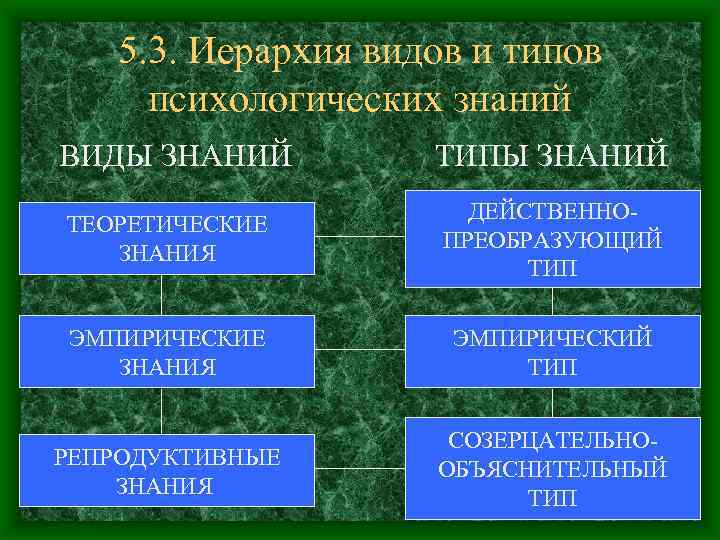 5.3. Иерархия видов и типов психологических знаний

ВИДЫ ЗНАНИЙ

ТЕОРЕТИЧЕСКИЕ ЗНАНИЯ

ЭМПИРИЧЕСКИЕ ЗНАНИЯ

РЕПРОДУКТИВНЫЕ ЗНАНИЯ

ТИПЫ ЗНАНИЙ

ДЕЙСТВЕННО-ПРЕОБРАЗУЮЩИЙ ТИП

ЭМПИРИЧЕСКИЙ ТИП

СОЗЕРЦАТЕЛЬНО-ОБЪЯСНИТЕЛЬНЫЙ ТИП